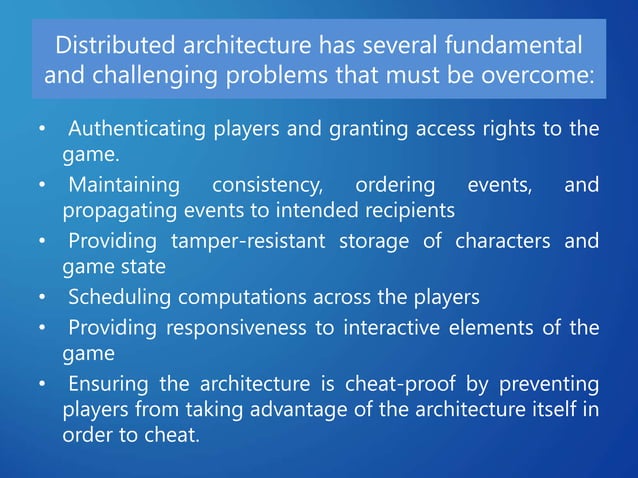 Distributed architecture has several fundamental and challenging problems that must be overcome:

• Authenticating players and granting access rights to the game.
• Maintaining consistency, ordering events, and propagating events to intended recipients
• Providing tamper-resistant storage of characters and game state
• Scheduling computations across the players
• Providing responsiveness to interactive elements of the game
• Ensuring the architecture is cheat-proof by preventing players from taking advantage of the architecture itself in order to cheat.